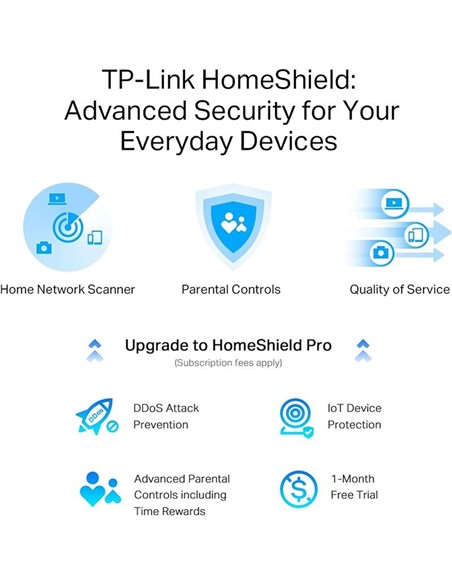 TP-Link HomeShield: Advanced Security for Your Everyday Devices

Home Network Scanner

Parental Controls

Quality of Service

Upgrade to HomeShield Pro

(Subscription fees apply)

DDoS

DDoS Attack Prevention

IoT Device Protection

Advanced Parental Controls including Time Rewards

1-Month Free Trial